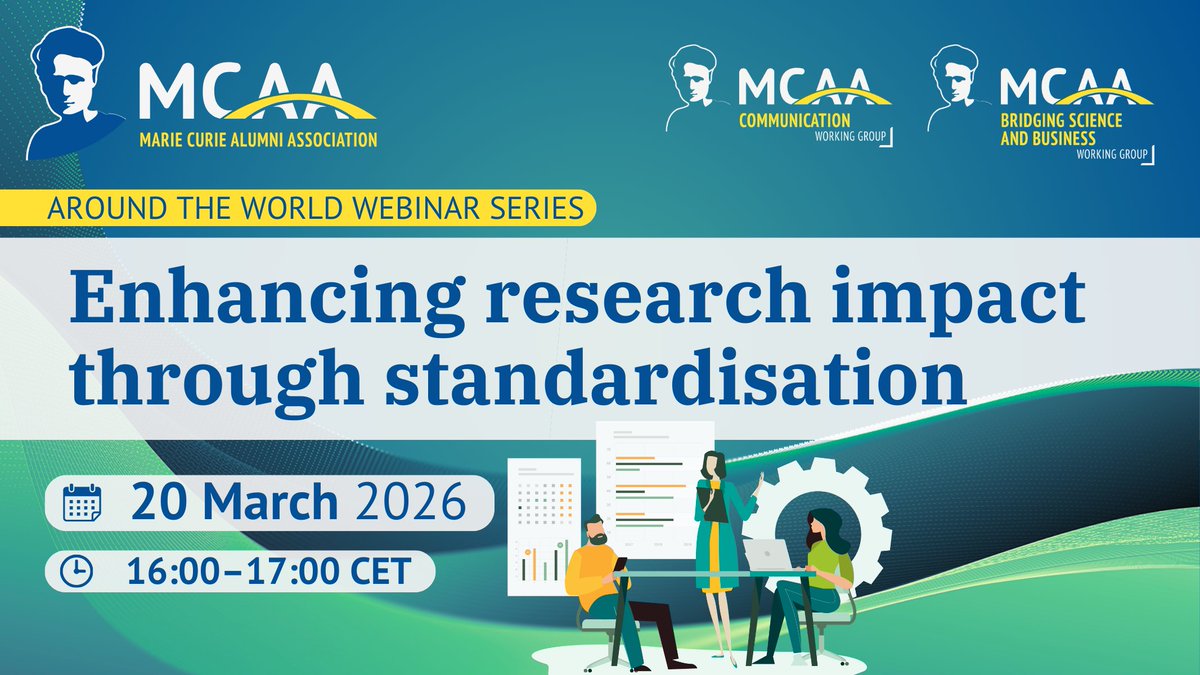 MCAA
MARIE CURIE ALUMNI ASSOCIATION

MCAA
COMMUNICATION
WORKING GROUP

MCAA
BRIDGING SCIENCE AND BUSINESS
WORKING GROUP

AROUND THE WORLD WEBINAR SERIES

Enhancing research impact through standardisation

20 March 2026

16:00–17:00 CET